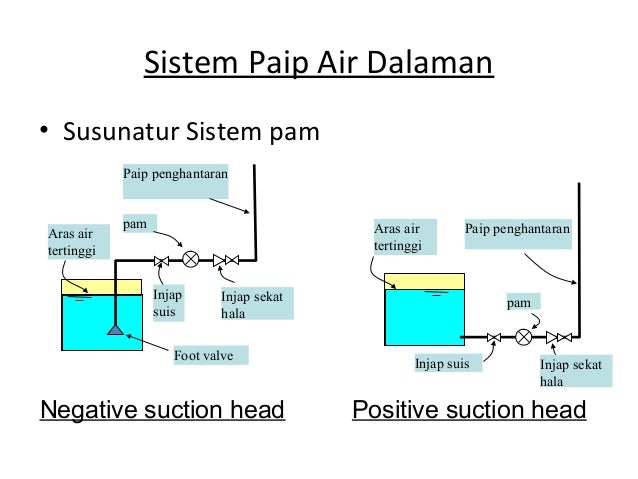 Sistem Paip Air Dalaman

• Susunatur Sistem pam

Paip penghantaran

pam

Aras air tertinggi

Injap suis

Injap sekat hala

Foot valve

Negative suction head

Aras air tertinggi

Paip penghantaran

pam

Injap suis

Injap sekat hala

Positive suction head